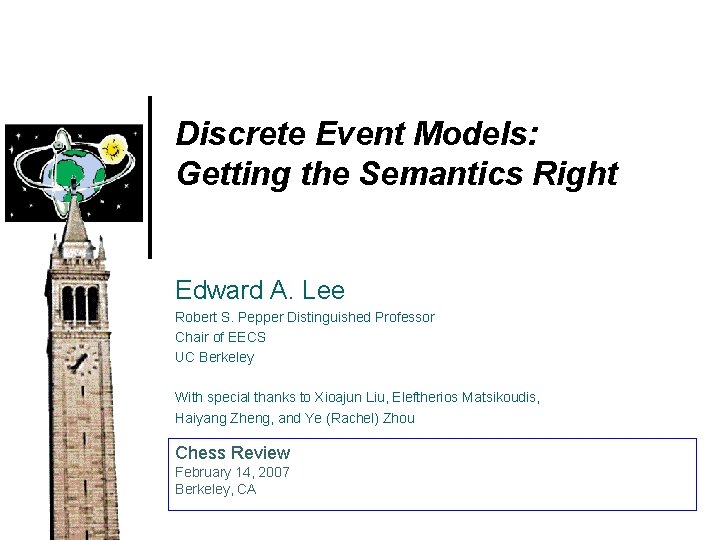 Discrete Event Models: Getting the Semantics Right

Edward A. Lee

Robert S. Pepper Distinguished Professor
Chair of EECS
UC Berkeley

With special thanks to Xioajun Liu, Eleftherios Matsikoudis, Haiyang Zheng, and Ye (Rachel) Zhou

Chess Review
February 14, 2007
Berkeley, CA